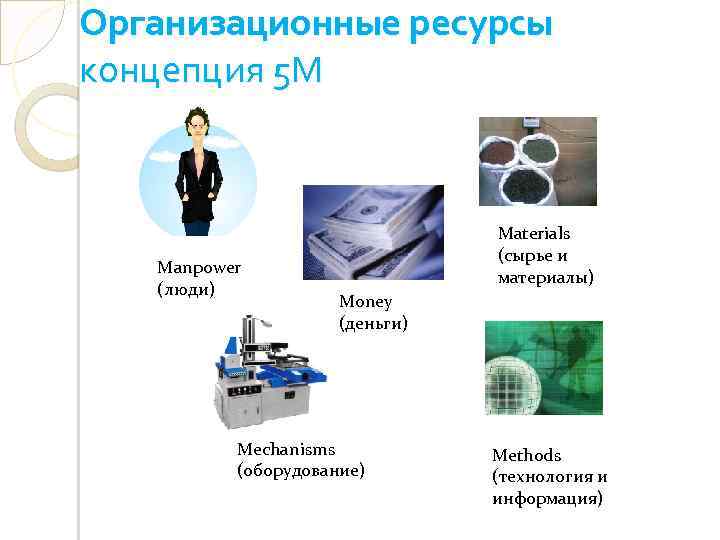 Организационные ресурсы
концепция 5М

Manpower
(люди)

Money
(деньги)

Materials
(сырье и материалы)

Mechanisms
(оборудование)

Methods
(технология и информация)